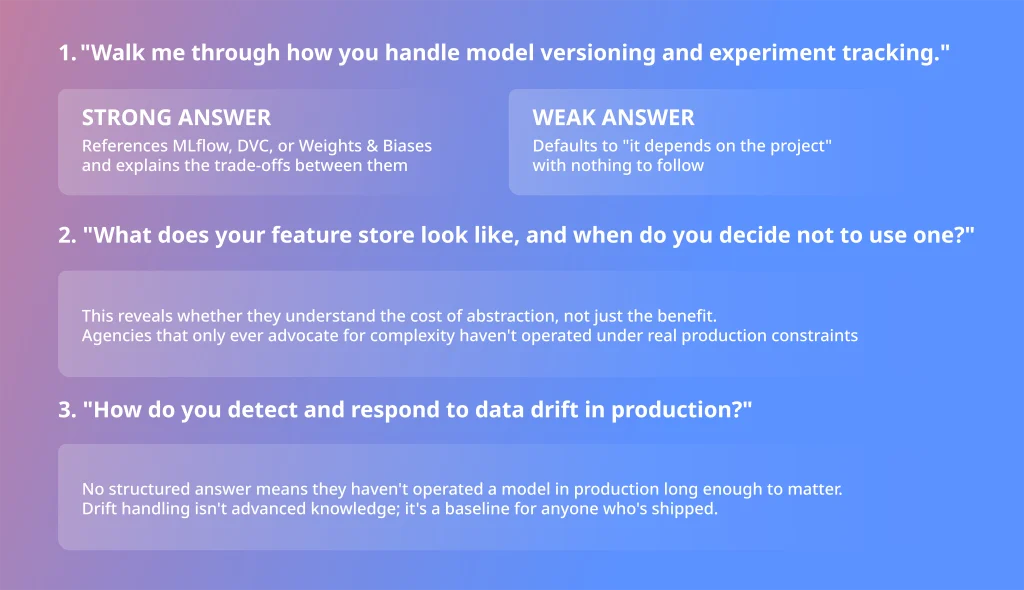 1. "Walk me through how you handle model versioning and experiment tracking."

STRONG ANSWER
References MLflow, DVC, or Weights & Biases and explains the trade-offs between them

WEAK ANSWER
Defaults to "it depends on the project" with nothing to follow

2. "What does your feature store look like, and when do you decide not to use one?"

This reveals whether they understand the cost of abstraction, not just the benefit.
Agencies that only ever advocate for complexity haven't operated under real production constraints

3. "How do you detect and respond to data drift in production?"

No structured answer means they haven't operated a model in production long enough to matter.
Drift handling isn't advanced knowledge; it's a baseline for anyone who's shipped.